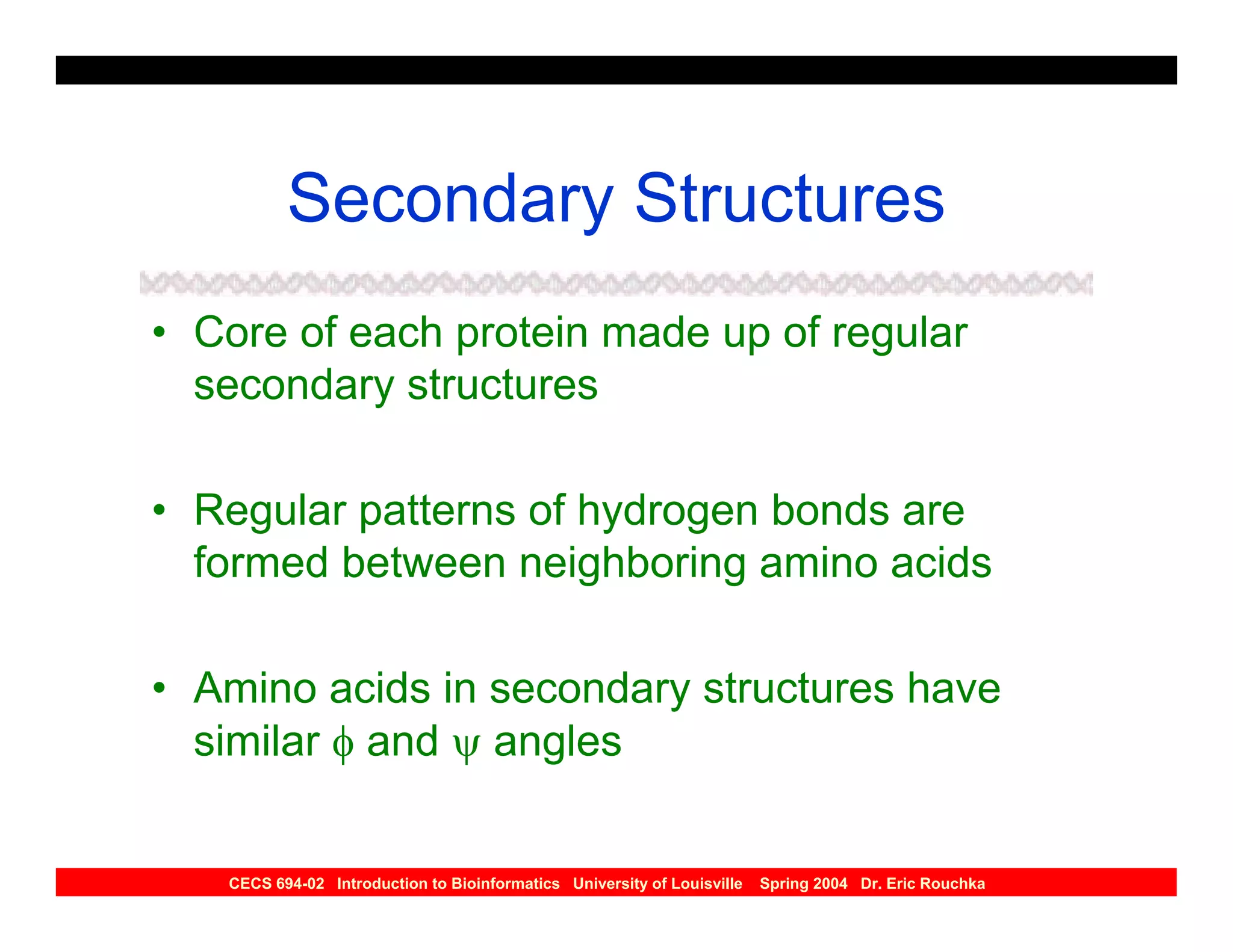 Secondary Structures

• Core of each protein made up of regular secondary structures

• Regular patterns of hydrogen bonds are formed between neighboring amino acids

• Amino acids in secondary structures have similar $\phi$ and $\psi$ angles

CECS 694-02 Introduction to Bioinformatics University of Louisville Spring 2004 Dr. Eric Rouchka